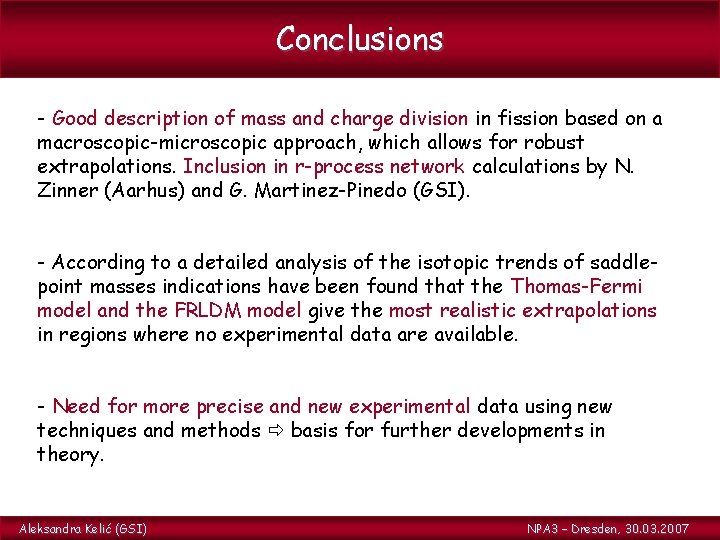 Conclusions

- Good description of mass and charge division in fission based on a macroscopic-microscopic approach, which allows for robust extrapolations. Inclusion in r-process network calculations by N. Zinner (Aarhus) and G. Martinez-Pinedo (GSI).

- According to a detailed analysis of the isotopic trends of saddle-point masses indications have been found that the Thomas-Fermi model and the FRLDM model give the most realistic extrapolations in regions where no experimental data are available.

- Need for more precise and new experimental data using new techniques and methods ⇨ basis for further developments in theory.

Aleksandra Kelić (GSI)

NPA3 – Dresden, 30.03.2007